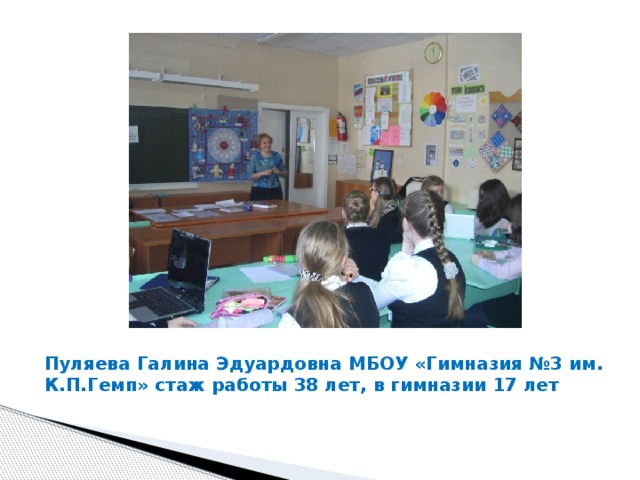 Пуляева Галина Эдуардовна МБОУ «Гимназия №3 им. К.П.Гемп» стаж работы 38 лет, в гимназии 17 лет